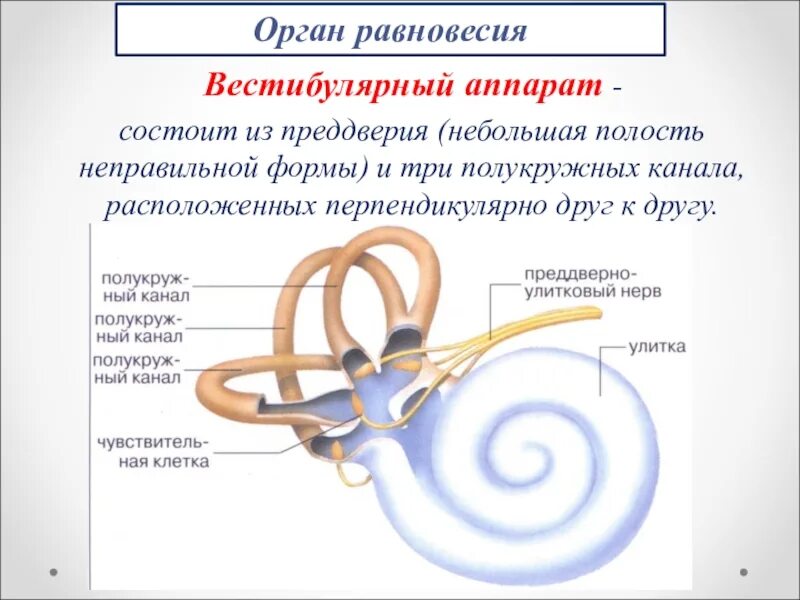 Орган равновесия

Вестибулярный аппарат - состоит из преддверия (небольшая полость неправильной формы) и три полукружных канала, расположенных перпендикулярно друг к другу.

полукружный канал
полукружный канал
полукружный канал
чувствительная клетка
преддверно-улитковый нерв
улитка